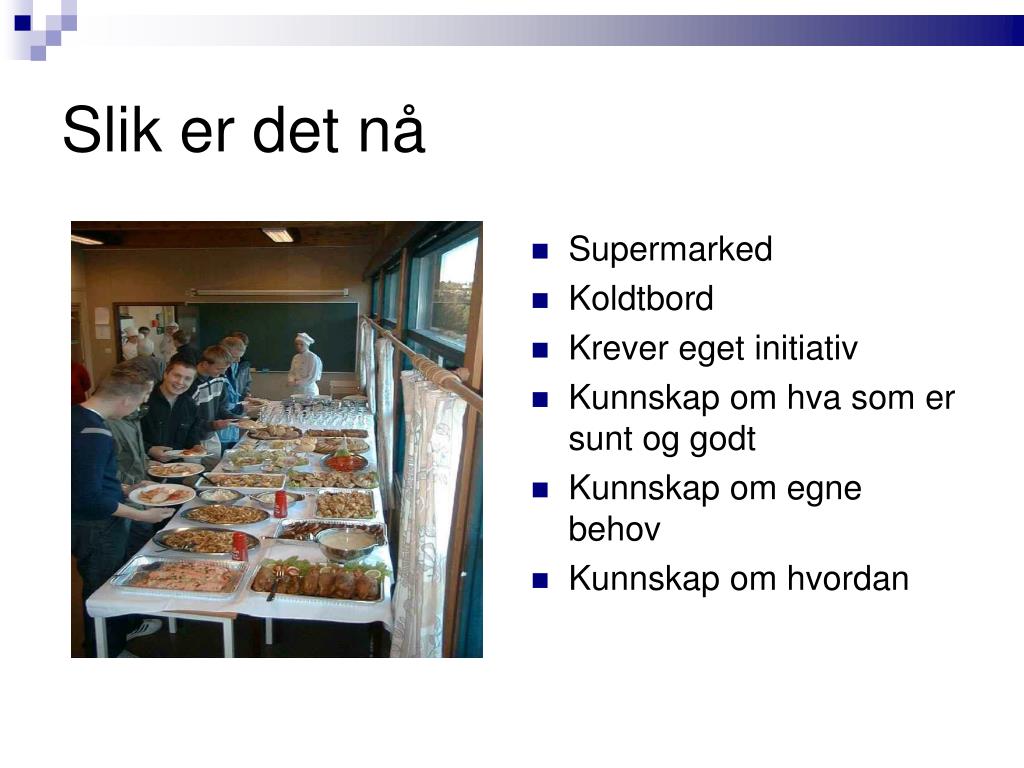 Slik er det nå

- Supermarked
- Koldtbord
- Krever eget initiativ
- Kunnskap om hva som er sunt og godt
- Kunnskap om egne behov
- Kunnskap om hvordan